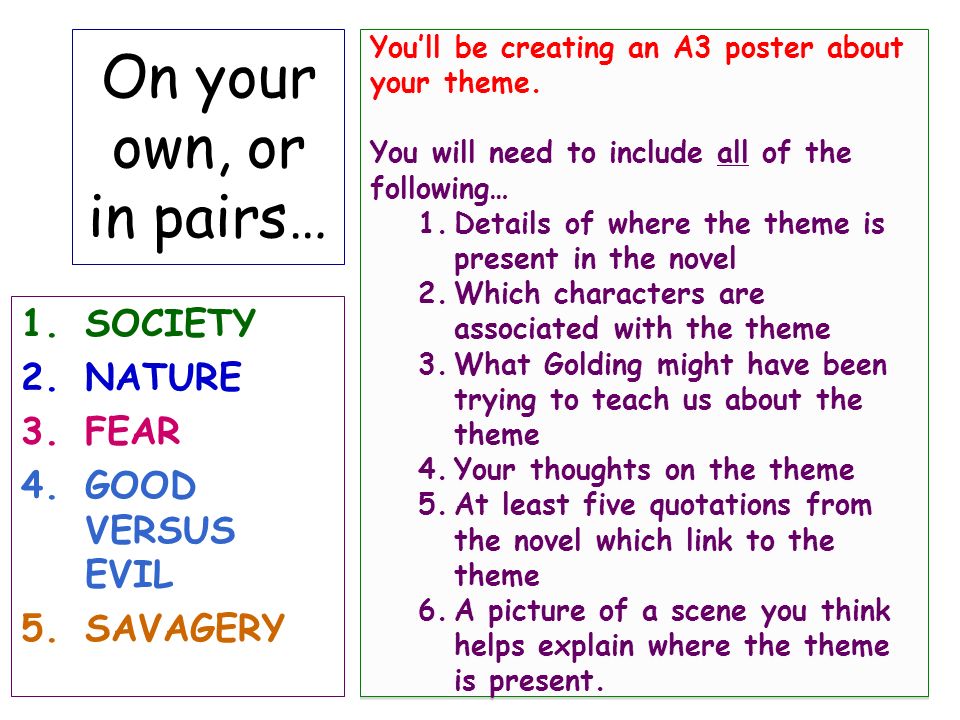 On your own, or in pairs…

1. SOCIETY
2. NATURE
3. FEAR
4. GOOD VERSUS EVIL
5. SAVAGERY

You'll be creating an A3 poster about your theme.

You will need to include all of the following…
1. Details of where the theme is present in the novel
2. Which characters are associated with the theme
3. What Golding might have been trying to teach us about the theme
4. Your thoughts on the theme
5. At least five quotations from the novel which link to the theme
6. A picture of a scene you think helps explain where the theme is present.